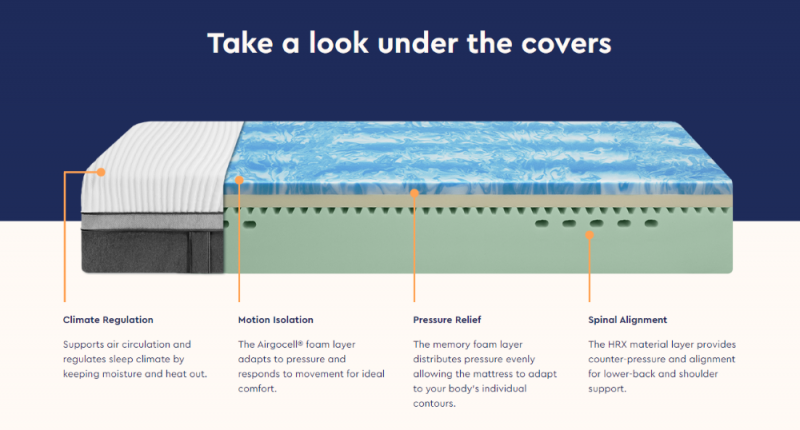 Take a look under the covers

Climate Regulation

Supports air circulation and regulates sleep climate by keeping moisture and heat out.

Motion Isolation

The Airgocell® foam layer adapts to pressure and responds to movement for ideal comfort.

Pressure Relief

The memory foam layer distributes pressure evenly allowing the mattress to adapt to your body's individual contours.

Spinal Alignment

The HRX material layer provides counter-pressure and alignment for lower-back and shoulder support.